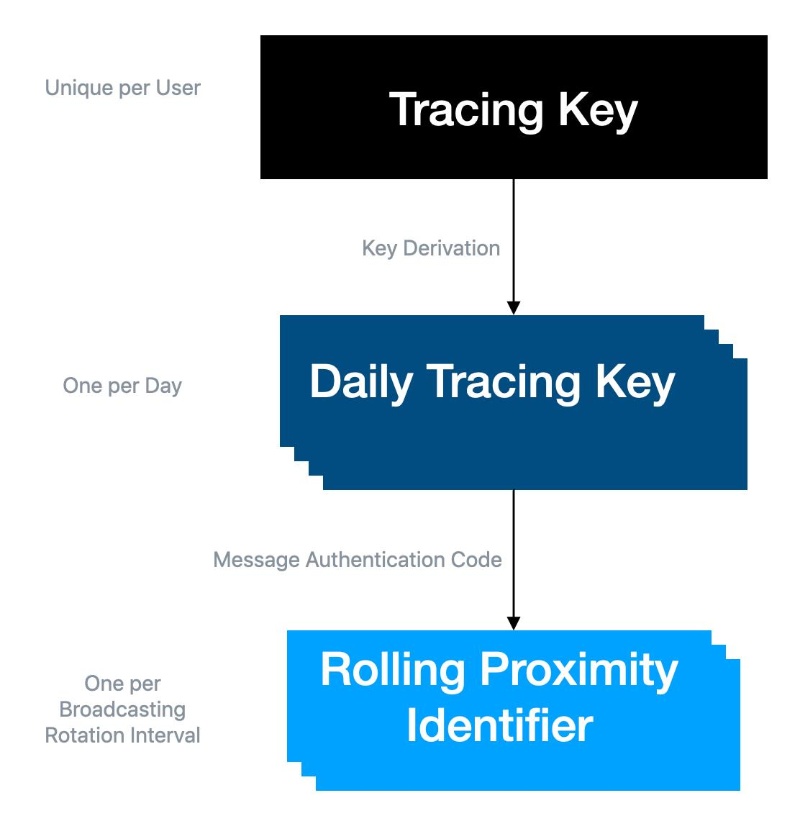 Unique per User

Tracing Key

Key Derivation

One per Day

Daily Tracing Key

Message Authentication Code

One per Broadcasting Rotation Interval

Rolling Proximity Identifier